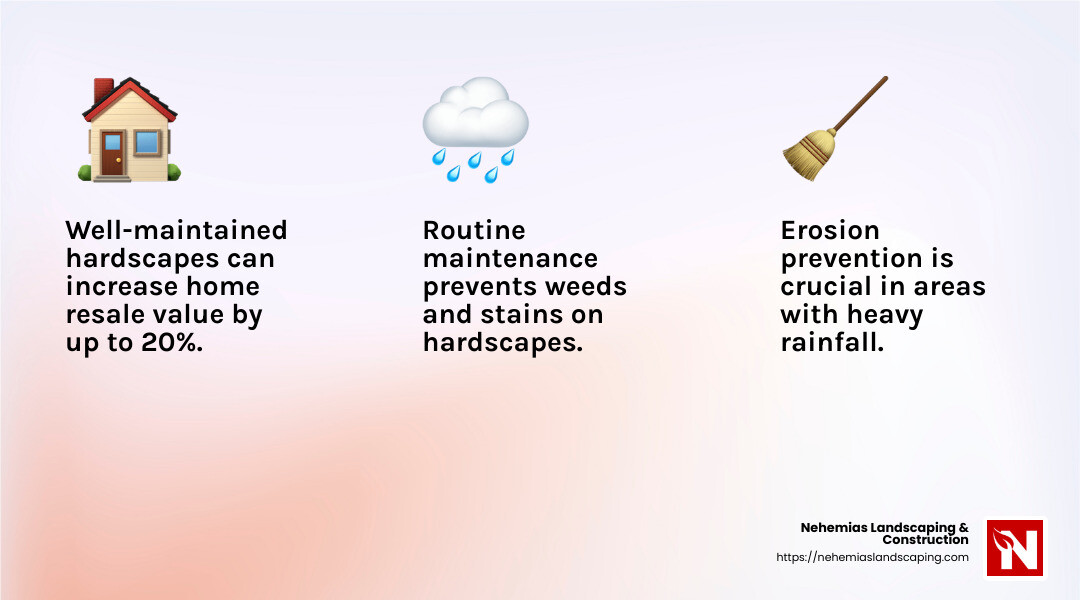 Well-maintained hardscapes can increase home resale value by up to 20%.

Routine maintenance prevents weeds and stains on hardscapes.

Erosion prevention is crucial in areas with heavy rainfall.

Nehemias Landscaping & Construction
https://nehemiaslandscaping.com

N